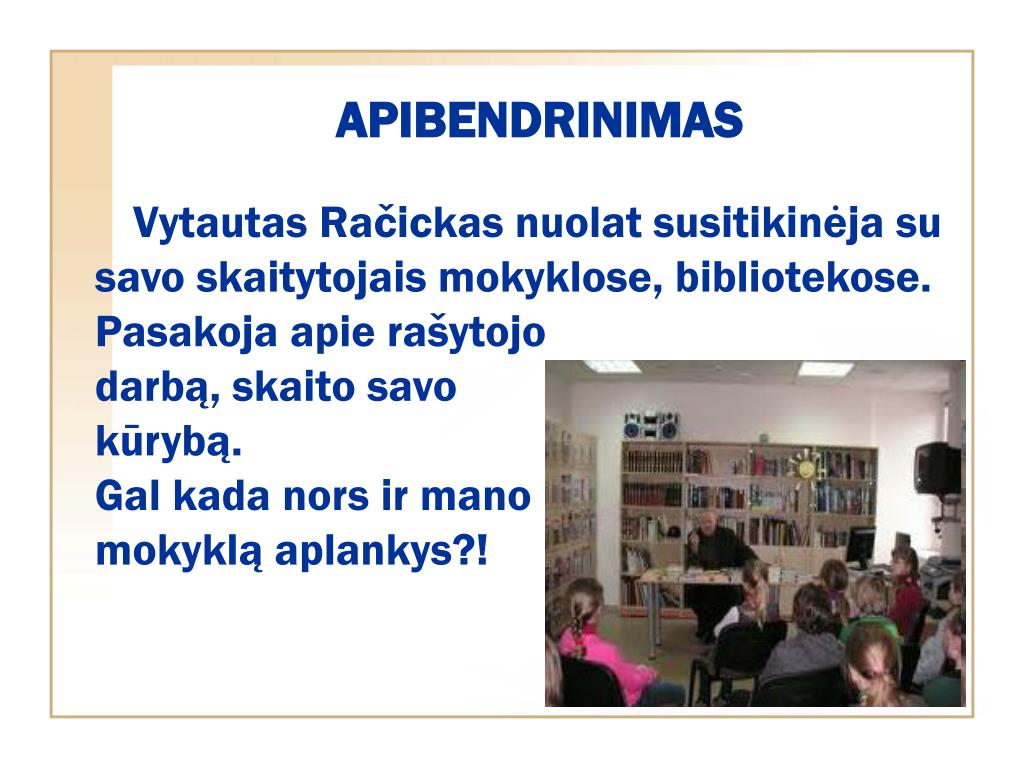 APIBENDRINIMAS

Vytautas Račickas nuolat susitikinėja su savo skaitytojais mokyklose, bibliotekose. Pasakoja apie rašytojo darbą, skaito savo kūrybą.
Gal kada nors ir mano mokyklą aplankys?!